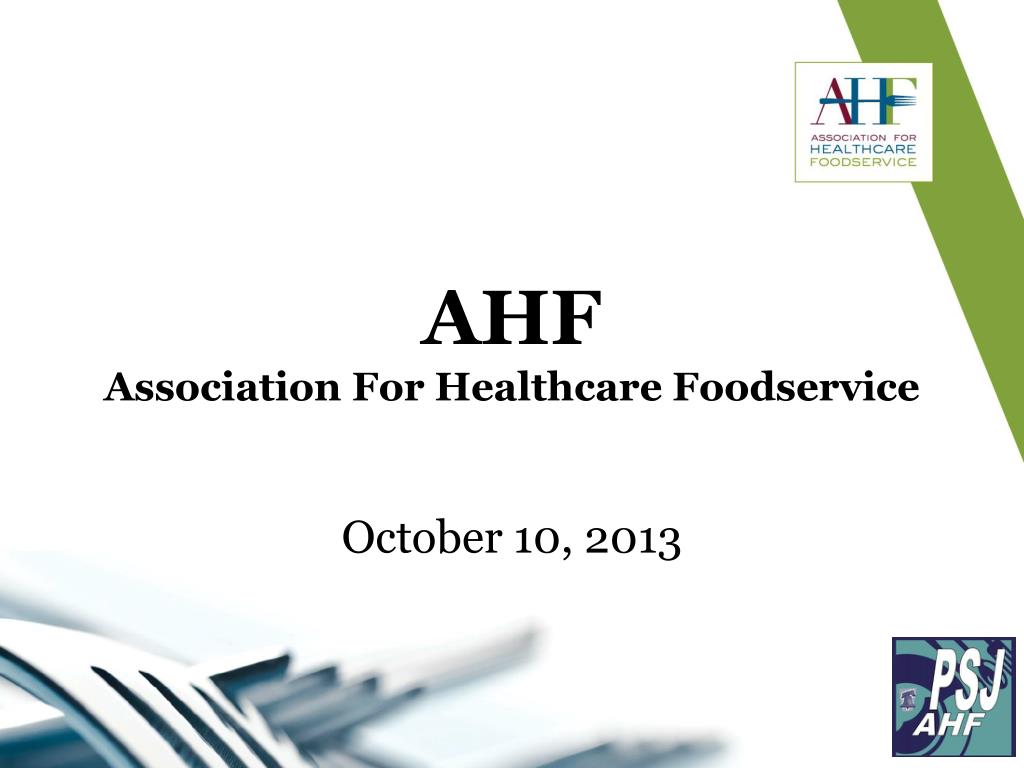 AHF
ASSOCIATION FOR
HEALTHCARE
FOODSERVICE

AHF
Association For Healthcare Foodservice

October 10, 2013

PSJ
AHF